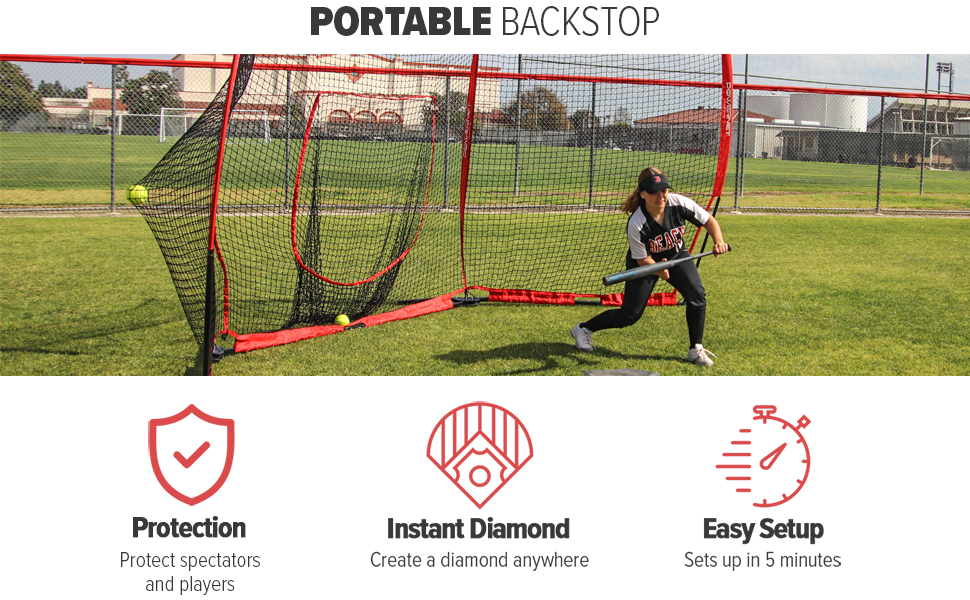 PORTABLE BACKSTOP

BEACH

Protection
Protect spectators and players

Instant Diamond
Create a diamond anywhere

Easy Setup
Sets up in 5 minutes